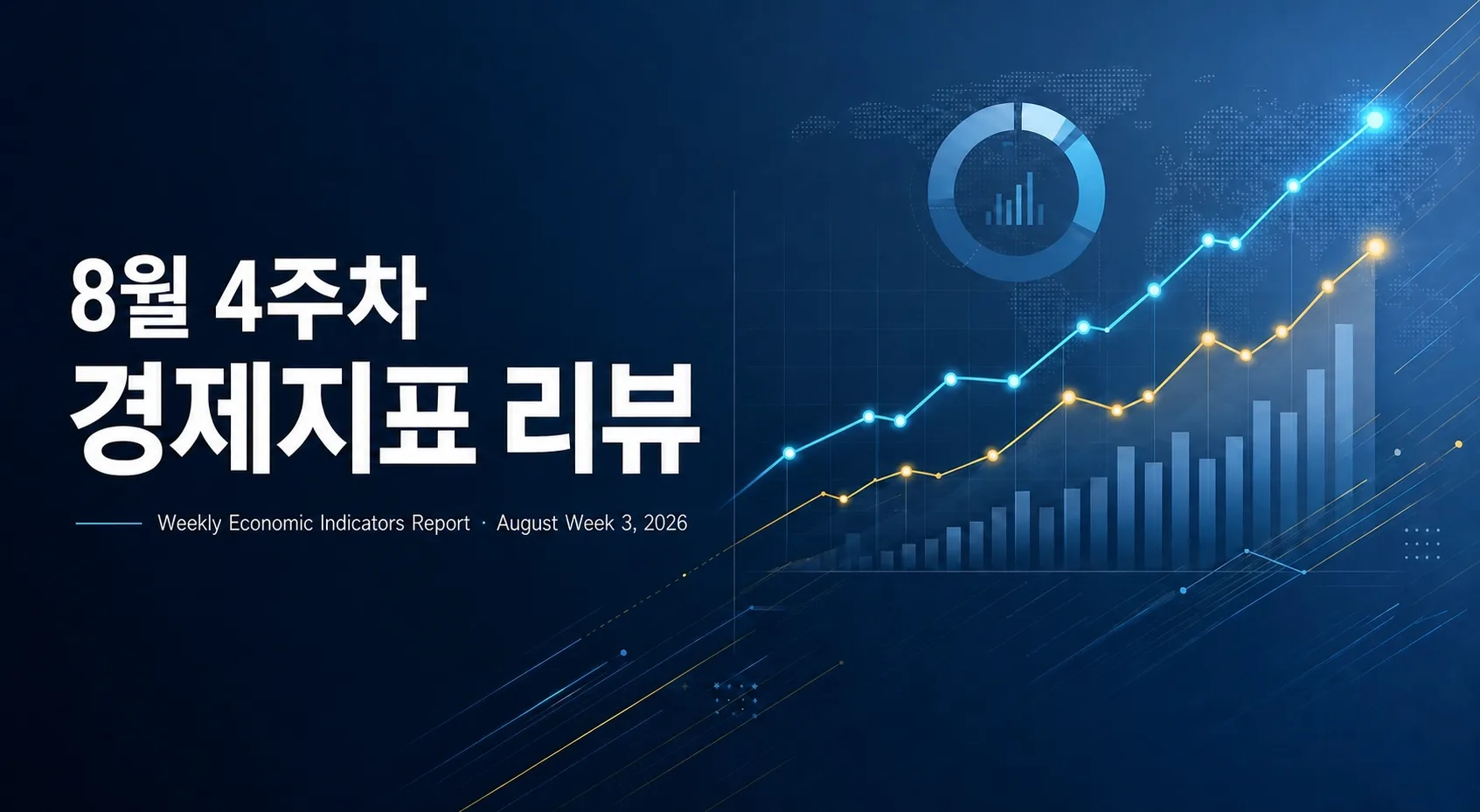 8월 4주차
경제지표 리뷰

Weekly Economic Indicators Report · August Week 3, 2026